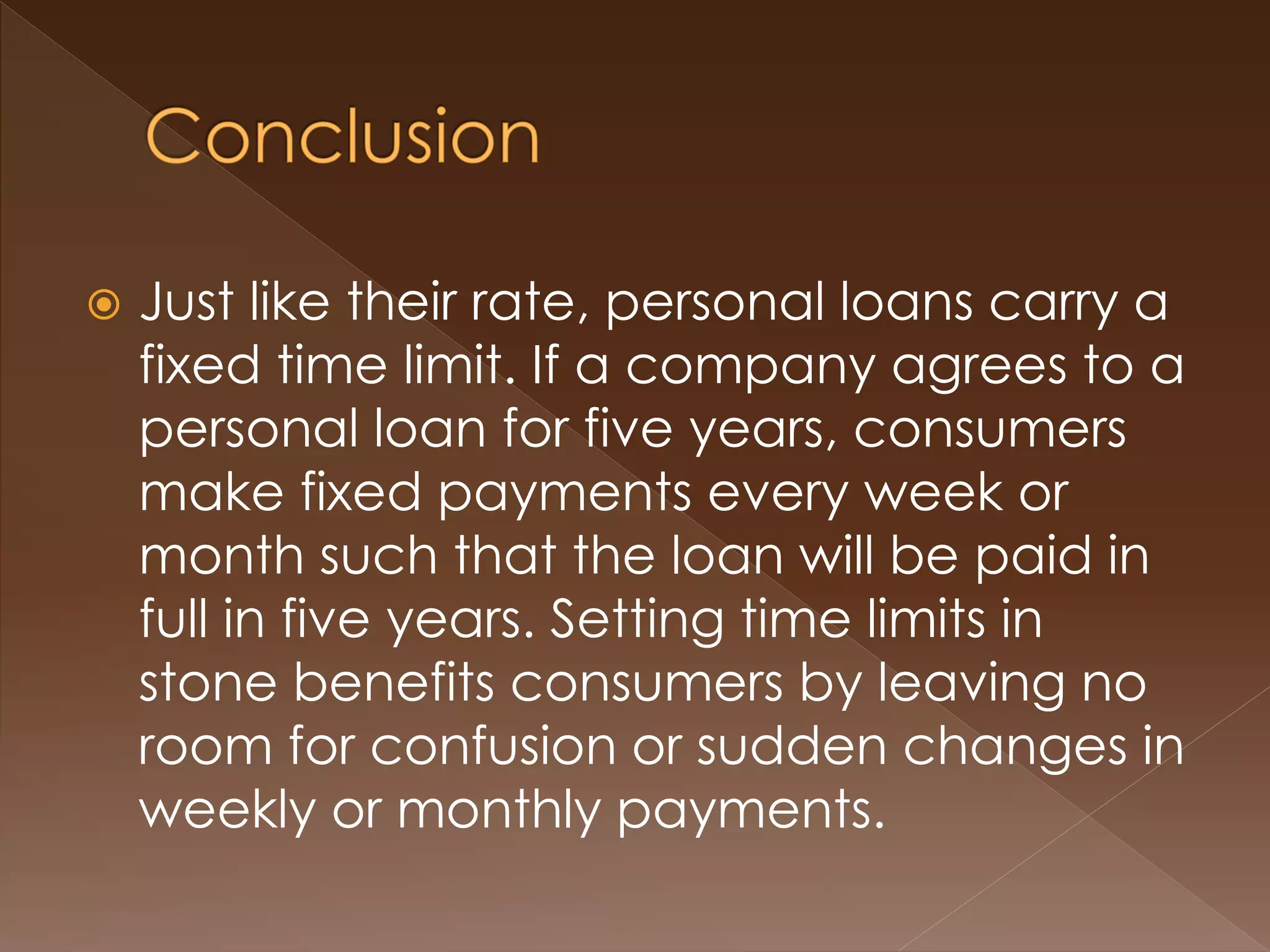 Conclusion

Just like their rate, personal loans carry a fixed time limit. If a company agrees to a personal loan for five years, consumers make fixed payments every week or month such that the loan will be paid in full in five years. Setting time limits in stone benefits consumers by leaving no room for confusion or sudden changes in weekly or monthly payments.